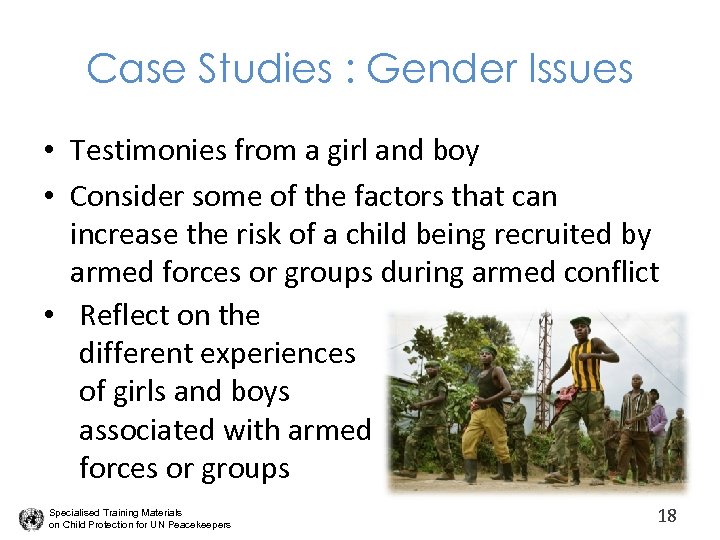 Case Studies : Gender Issues

• Testimonies from a girl and boy

• Consider some of the factors that can increase the risk of a child being recruited by armed forces or groups during armed conflict

• Reflect on the different experiences of girls and boys associated with armed forces or groups

Specialised Training Materials on Child Protection for UN Peacekeepers

18